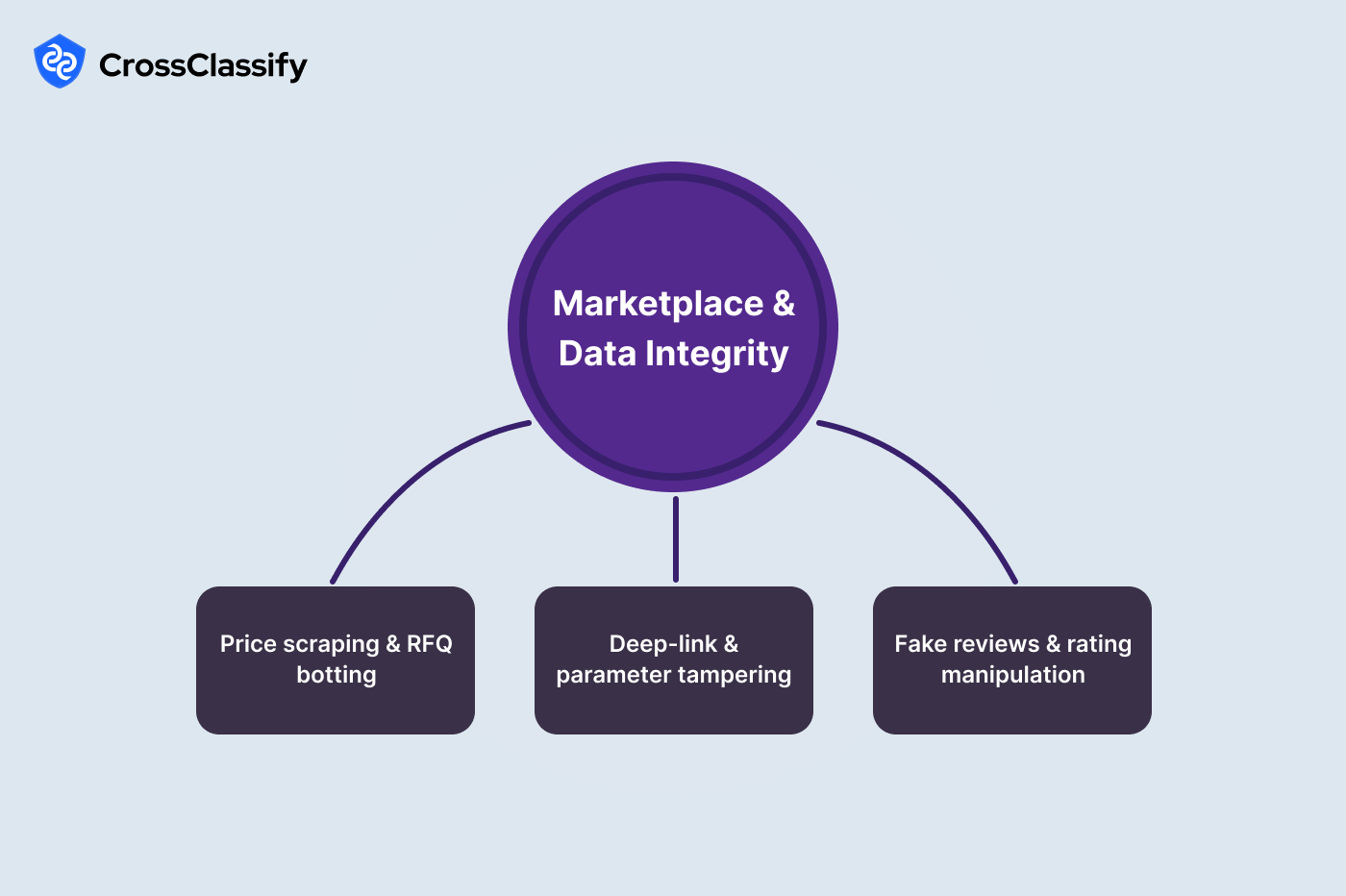 CrossClassify

Marketplace & Data Integrity

Price scraping & RFQ botting

Deep-link & parameter tampering

Fake reviews & rating manipulation